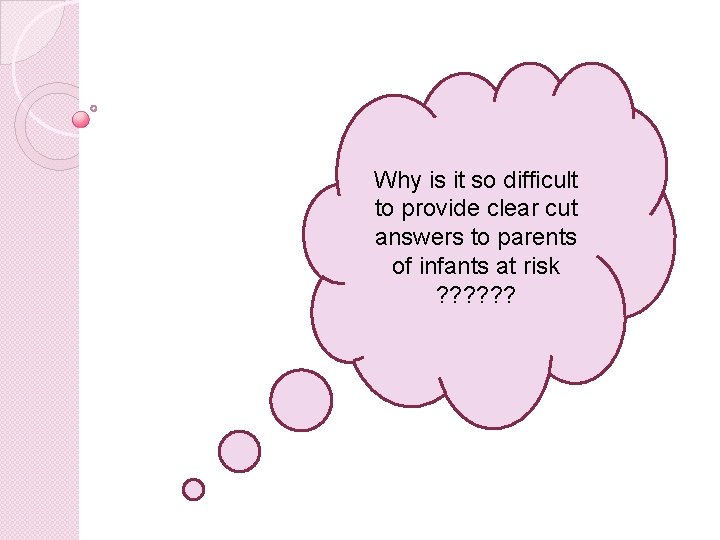 Why is it so difficult to provide clear cut answers to parents of infants at risk ??????